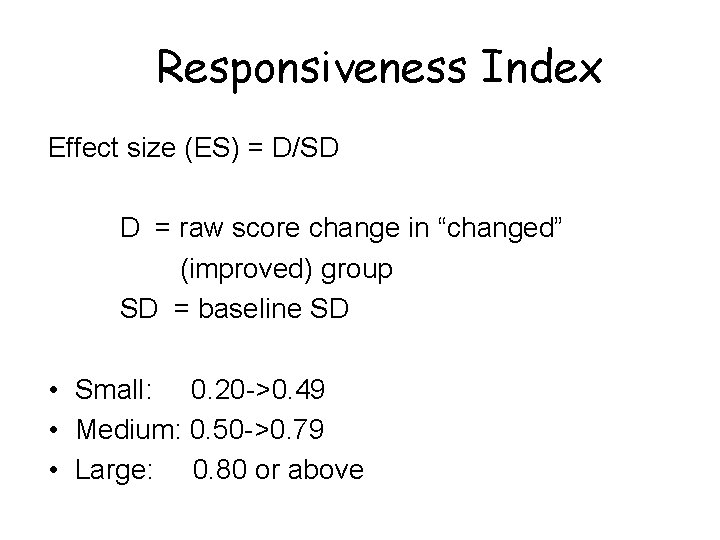 Responsiveness Index

Effect size (ES) = D/SD

D = raw score change in “changed” (improved) group
SD = baseline SD

• Small: 0.20->0.49
• Medium: 0.50->0.79
• Large: 0.80 or above